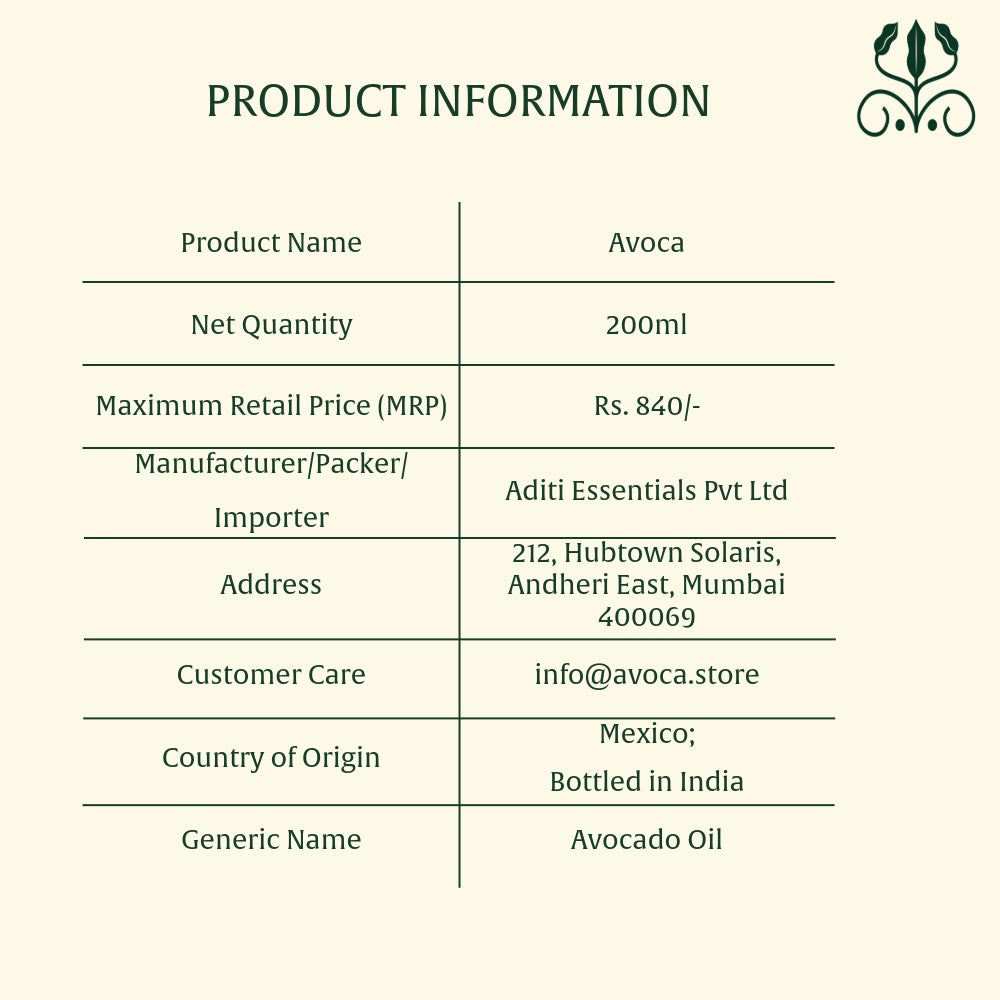 PRODUCT INFORMATION

| Product Name | Avoca |
|---|---|
| Net Quantity | 200ml |
| Maximum Retail Price (MRP) | Rs. 840/- |
| Manufacturer/Packer/ Importer | Aditi Essentials Pvt Ltd |
| Address | 212, Hubtown Solaris, Andheri East, Mumbai 400069 |
| Customer Care | info@avoca.store |
| Country of Origin | Mexico; Bottled in India |
| Generic Name | Avocado Oil |